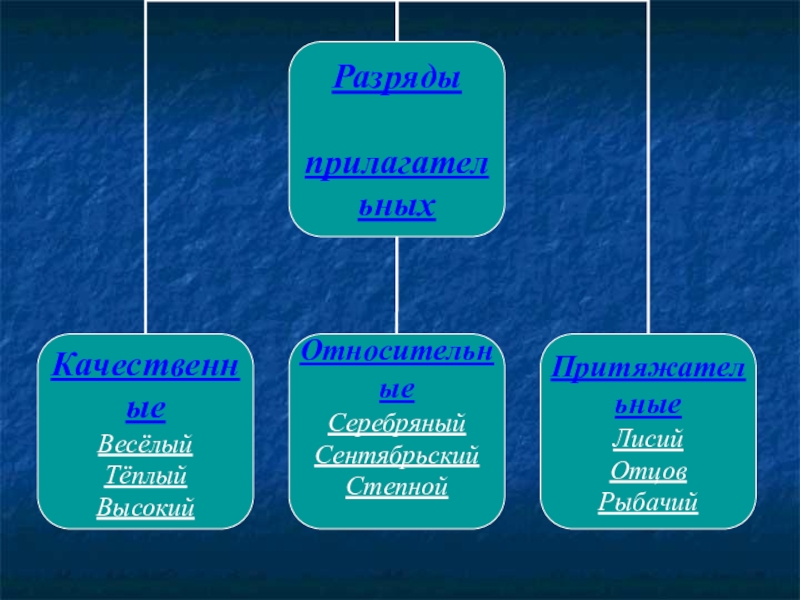 Разряды

прилагательных

Качественные
Весёлый
Тёплый
Высокий

Относительные
Серебряный
Сентябрьский
Степной

Притяжательные
Лисий
Отцов
Рыбачий